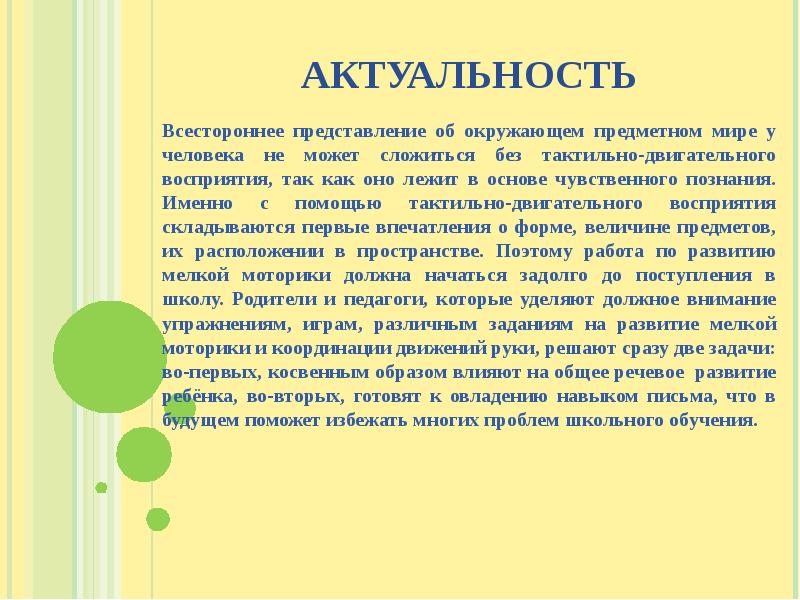 АКТУАЛЬНОСТЬ

Всестороннее представление об окружающем предметном мире у человека не может сложиться без тактильно-двигательного восприятия, так как оно лежит в основе чувственного познания. Именно с помощью тактильно-двигательного восприятия складываются первые впечатления о форме, величине предметов, их расположении в пространстве. Поэтому работа по развитию мелкой моторики должна начаться задолго до поступления в школу. Родители и педагоги, которые уделяют должное внимание упражнениям, играм, различным заданиям на развитие мелкой моторики и координации движений руки, решают сразу две задачи: во-первых, косвенным образом влияют на общее речевое развитие ребёнка, во-вторых, готовят к овладению навыком письма, что в будущем поможет избежать многих проблем школьного обучения.